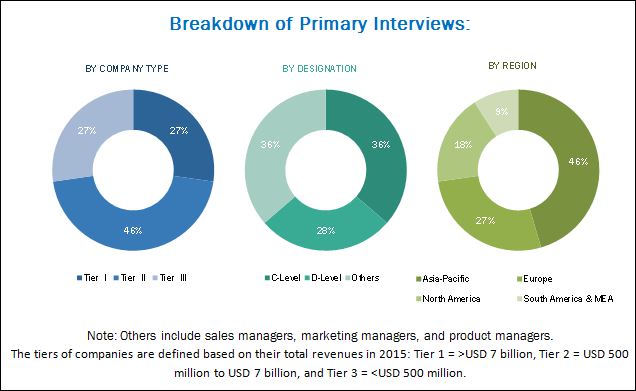 Breakdown of Primary Interviews:

BY COMPANY TYPE

27%
27%
46%

Tier I Tier II Tier III

BY DESIGNATION

36%
36%
28%

C-Level D-Level Others

BY REGION

9%
18%
46%
27%

Asia-Pacific
Europe
North America
South America & MEA

Note: Others include sales managers, marketing managers, and product managers.
The tiers of companies are defined based on their total revenues in 2015: Tier 1 = >USD 7 billion, Tier 2 = USD 500 million to USD 7 billion, and Tier 3 = <USD 500 million.